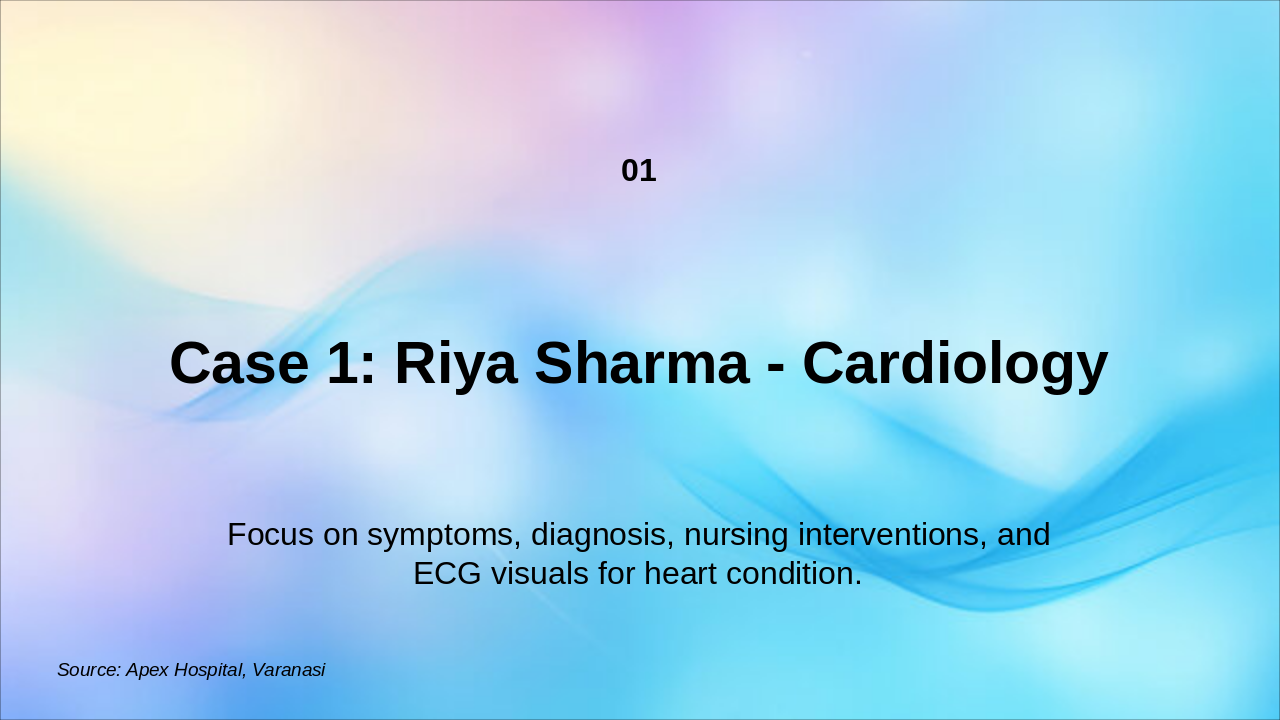 01

Case 1: Riya Sharma - Cardiology

Focus on symptoms, diagnosis, nursing interventions, and ECG visuals for heart condition.

Source: Apex Hospital, Varanasi